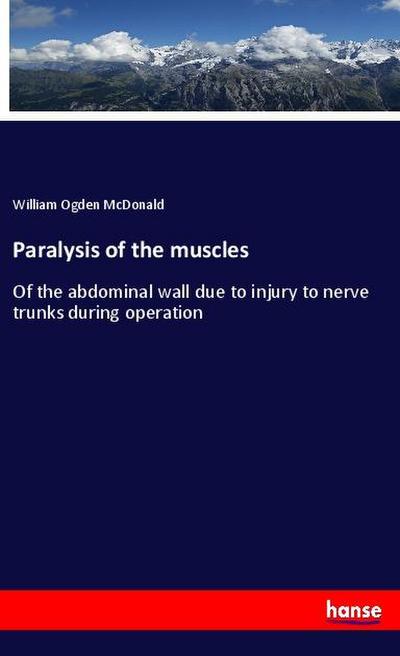 William Ogden McDonald

Paralysis of the muscles

Of the abdominal wall due to injury to nerve trunks during operation

hanse